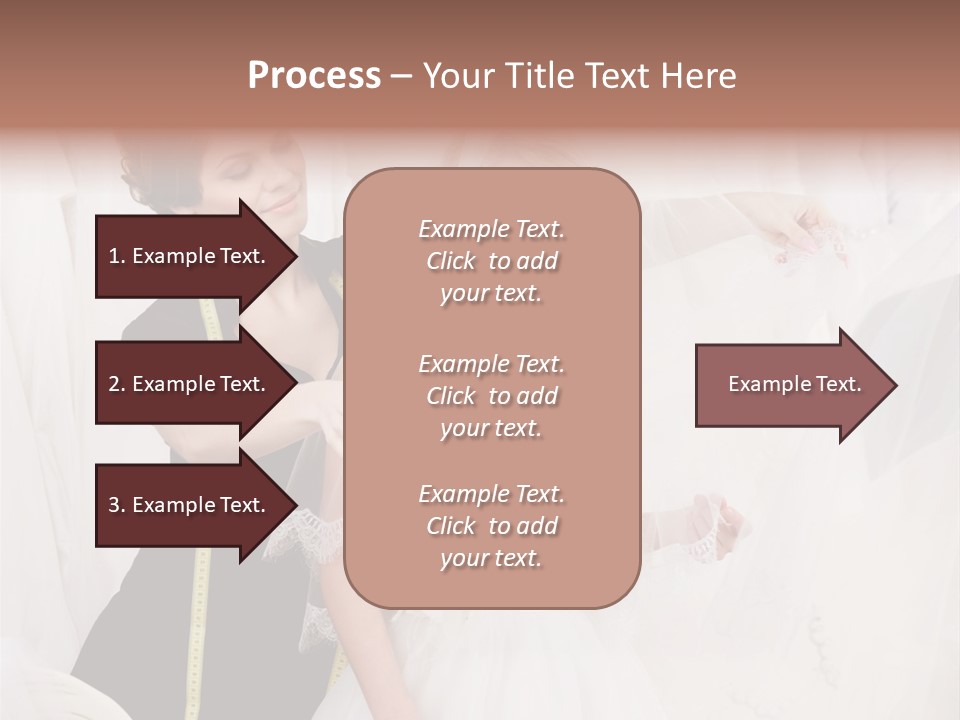 Process – Your Title Text Here

1. Example Text.

2. Example Text.

3. Example Text.

Example Text. Click to add your text.

Example Text. Click to add your text.

Example Text. Click to add your text.

Example Text.